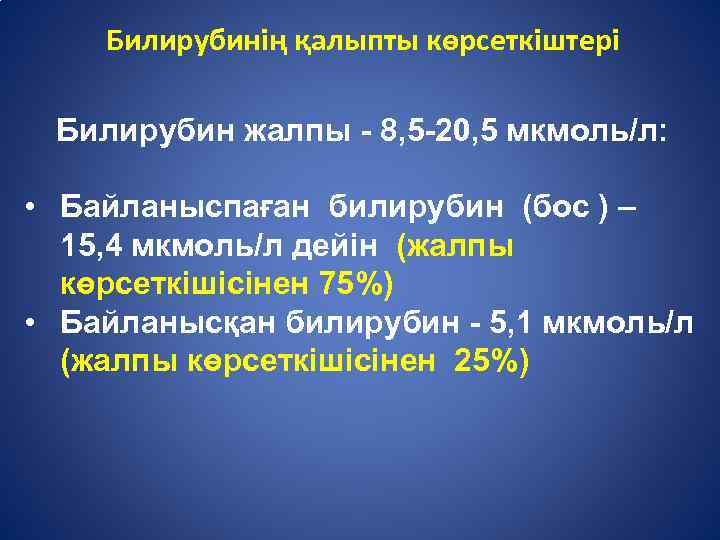 Билирубинің қалыпты көрсеткіштері

Билирубин жалпы - 8,5-20,5 мкмоль/л:

• Байланыспаған билирубин (бос ) – 15,4 мкмоль/л дейін (жалпы көрсеткішісінен 75%)
• Байланысқан билирубин - 5,1 мкмоль/л (жалпы көрсеткішісінен 25%)